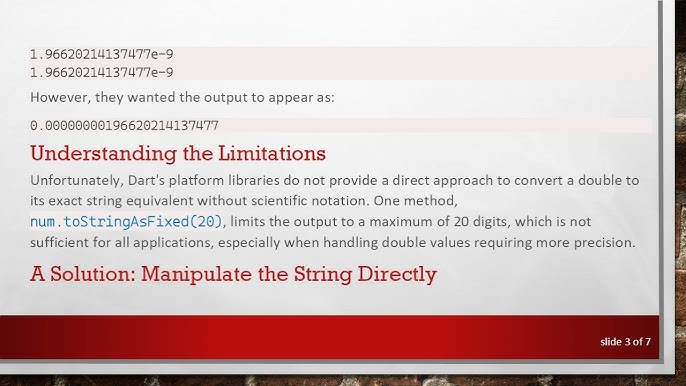 1.96620214137477e-9
1.96620214137477e-9

However, they wanted the output to appear as:

0.00000000196620214137477

Understanding the Limitations

Unfortunately, Dart's platform libraries do not provide a direct approach to convert a double to its exact string equivalent without scientific notation. One method, num.toStringAsFixed(20), limits the output to a maximum of 20 digits, which is not sufficient for all applications, especially when handling double values requiring more precision.

A Solution: Manipulate the String Directly

slide 3 of 7